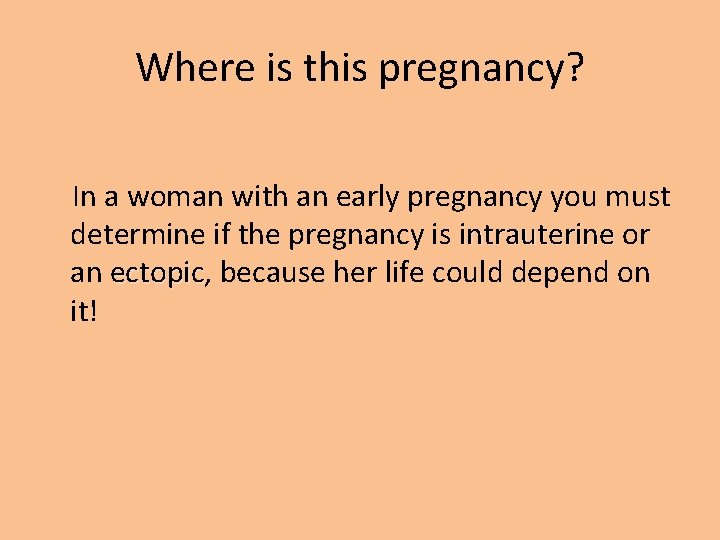 Where is this pregnancy?

In a woman with an early pregnancy you must determine if the pregnancy is intrauterine or an ectopic, because her life could depend on it!